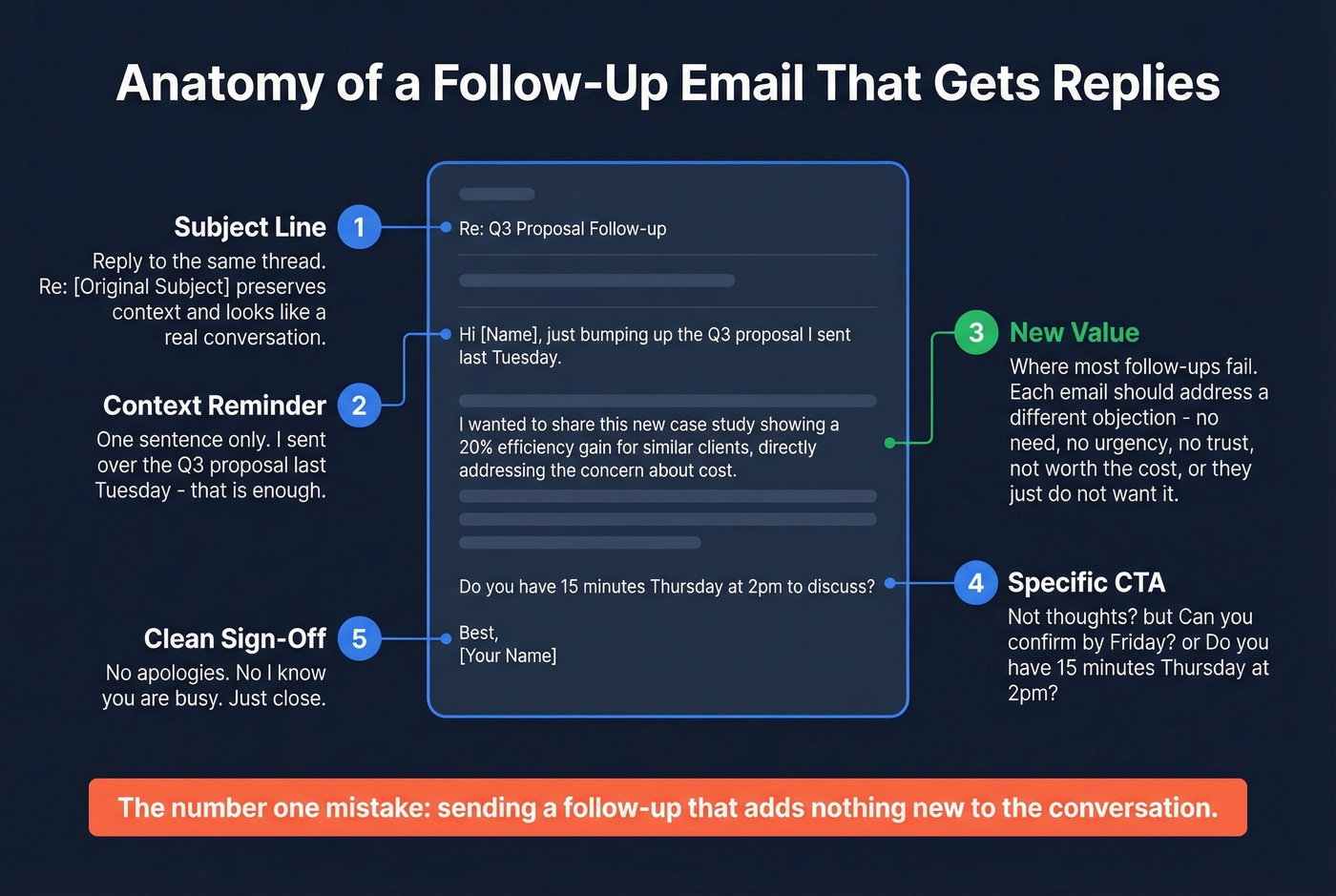 Anatomy of a Follow-Up Email That Gets Replies

Subject Line 1
Reply to the same thread. Re: [Original Subject] preserves context and looks like a real conversation.

Context Reminder 2
One sentence only. I sent over the Q3 proposal last Tuesday - that is enough.

Clean Sign-Off 5
No apologies. No I know you are busy. Just close.

Re: Q3 Proposal Follow-up

Hi [Name], just bumping up the Q3 proposal I sent last Tuesday.

I wanted to share this new case study showing a 20% efficiency gain for similar clients, directly addressing the concern about cost.

Do you have 15 minutes Thursday at 2pm to discuss?

Best,
[Your Name]

3 New Value
Where most follow-ups fail. Each email should address a different objection - no need, no urgency, no trust, not worth the cost, or they just do not want it.

4 Specific CTA
Not thoughts? but Can you confirm by Friday? or Do you have 15 minutes Thursday at 2pm?

The number one mistake: sending a follow-up that adds nothing new to the conversation.